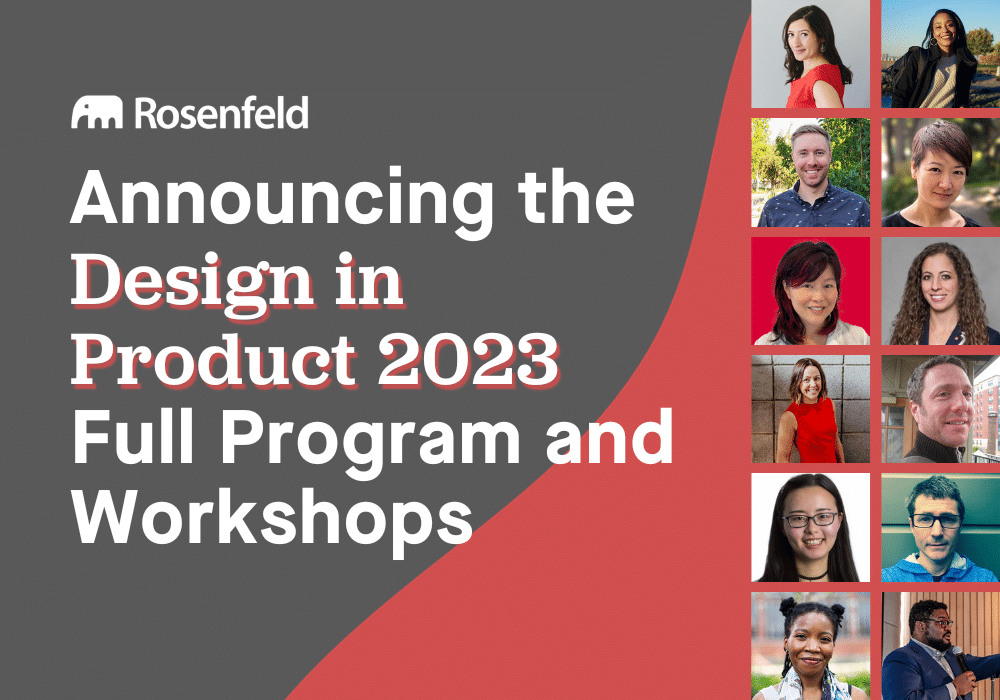 Rosenfeld

Announcing the Design in Product 2023 Full Program and Workshops